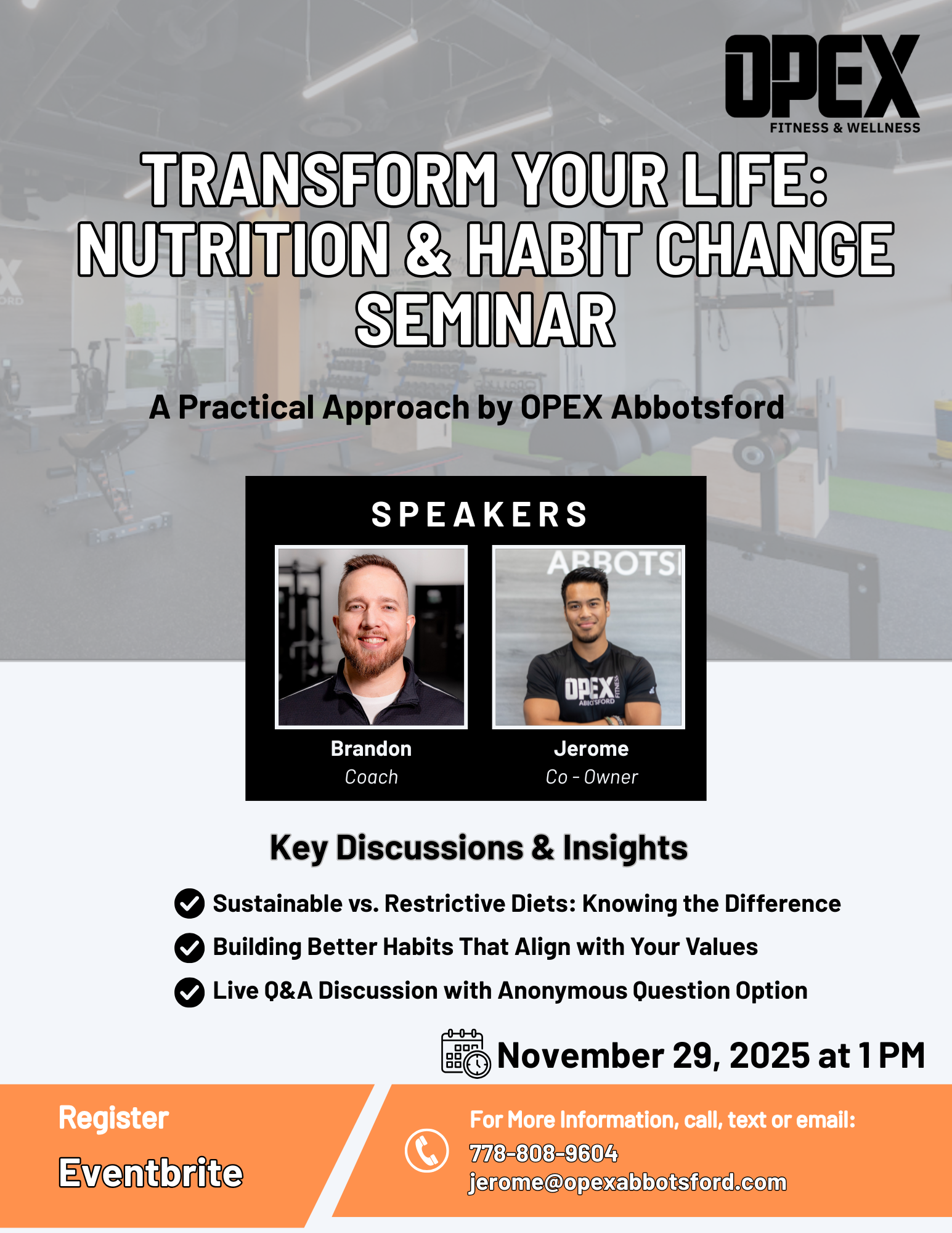 OPEX
FITNESS & WELLNESS

TRANSFORM YOUR LIFE: NUTRITION & HABIT CHANGE SEMINAR

A Practical Approach by OPEX Abbotsford

SPEAKERS

ABBOTS

OPEX FITNESS ABBOTSFORD

Brandon
Coach

Jerome
Co - Owner

Key Discussions & Insights

Sustainable vs. Restrictive Diets: Knowing the Difference

Building Better Habits That Align with Your Values

Live Q&A Discussion with Anonymous Question Option

November 29, 2025 at 1 PM

Register

Eventbrite

For More Information, call, text or email:
778-808-9604
jerome@opexabbotsford.com